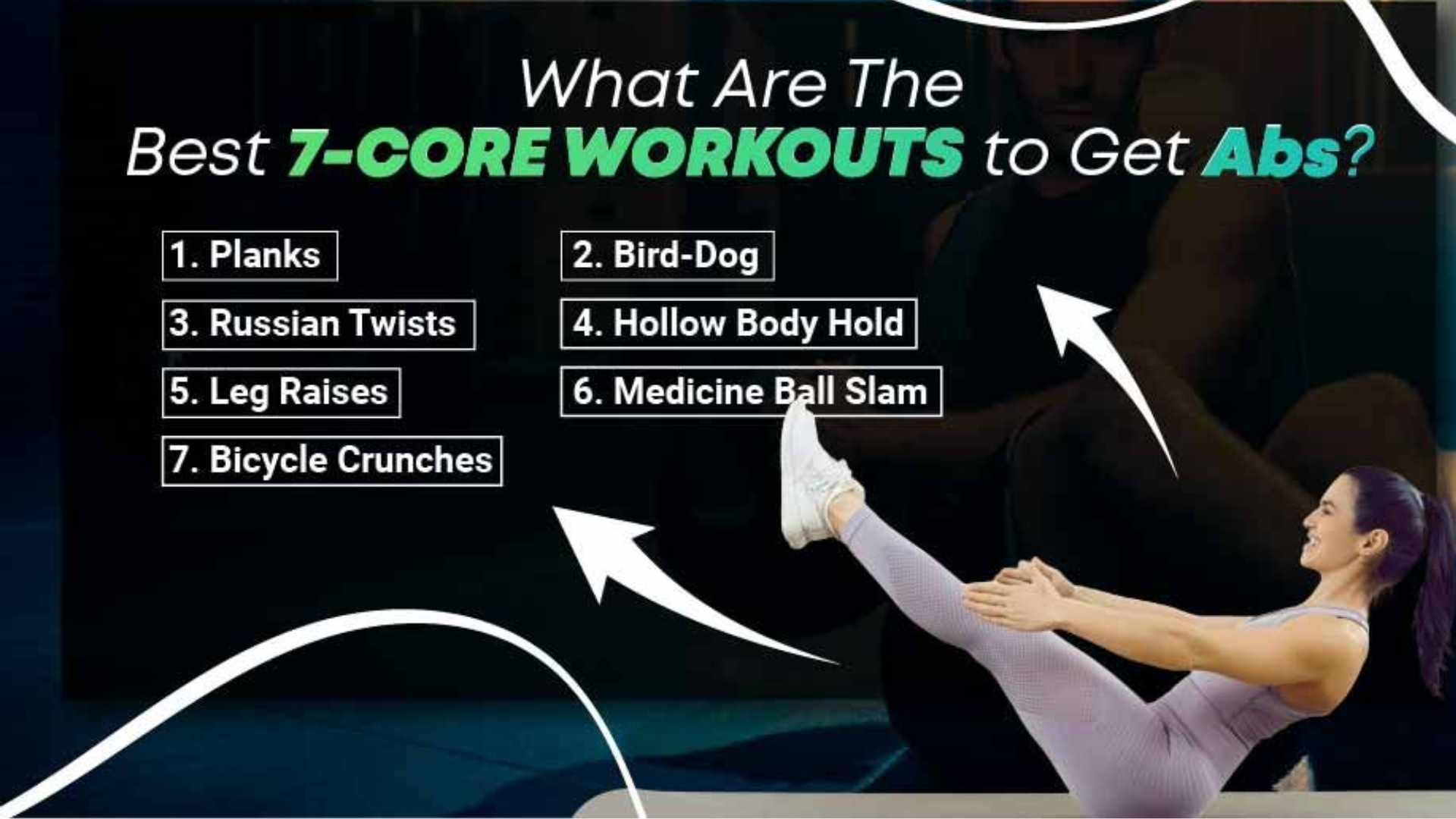 What Are The
Best 7-CORE WORKOUTS to Get Abs?

1. Planks
2. Bird-Dog
3. Russian Twists
4. Hollow Body Hold
5. Leg Raises
6. Medicine Ball Slam
7. Bicycle Crunches